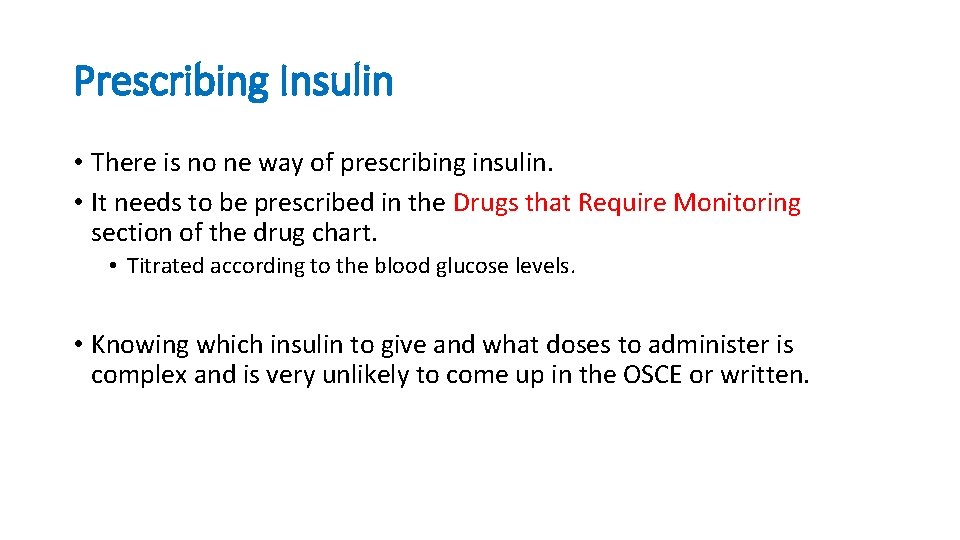 Prescribing Insulin

• There is no ne way of prescribing insulin.
• It needs to be prescribed in the Drugs that Require Monitoring section of the drug chart.
  • Titrated according to the blood glucose levels.

• Knowing which insulin to give and what doses to administer is complex and is very unlikely to come up in the OSCE or written.